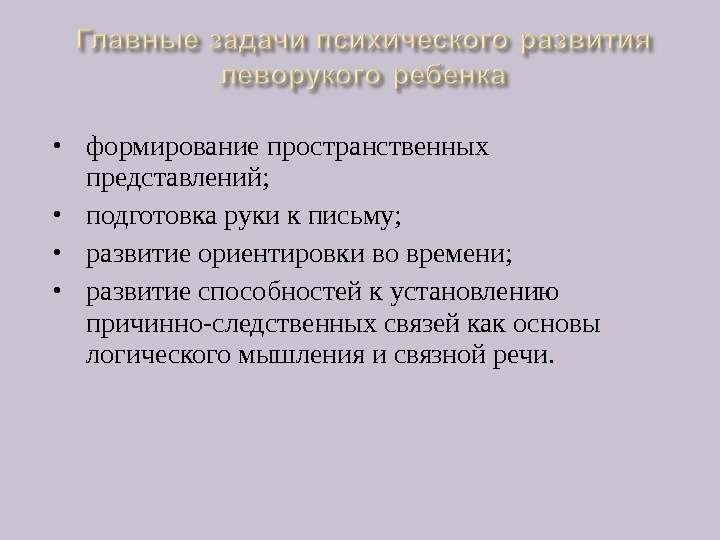 Главные задачи психического развития леворукого ребенка

• формирование пространственных представлений;
• подготовка руки к письму;
• развитие ориентировки во времени;
• развитие способностей к установлению причинно-следственных связей как основы логического мышления и связной речи.